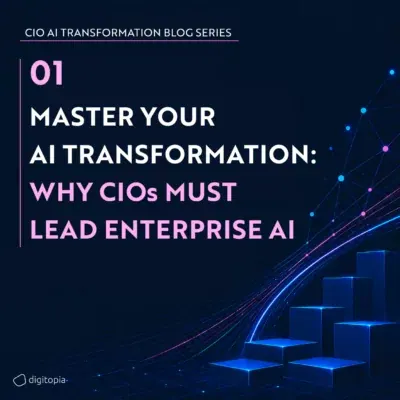 CIO AI TRANSFORMATION BLOG SERIES

01

MASTER YOUR AI TRANSFORMATION: WHY CIOs MUST LEAD ENTERPRISE AI

digitopia